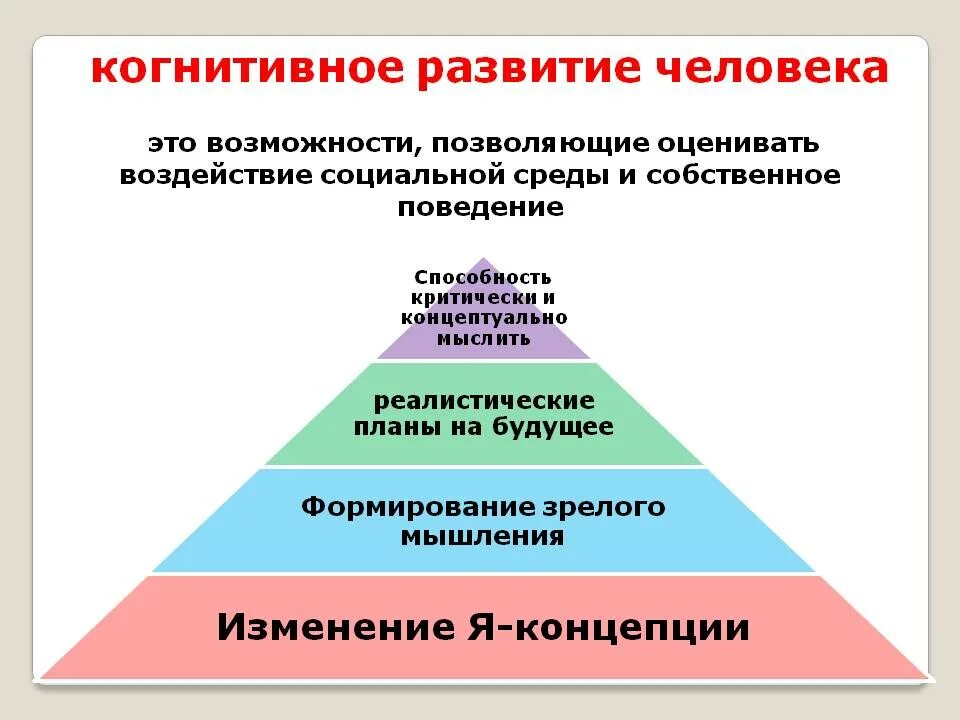 когнитивное развитие человека

это возможности, позволяющие оценивать воздействие социальной среды и собственное поведение

Способность критически и концептуально мыслить

реалистические планы на будущее

Формирование зрелого мышления

Изменение Я-концепции